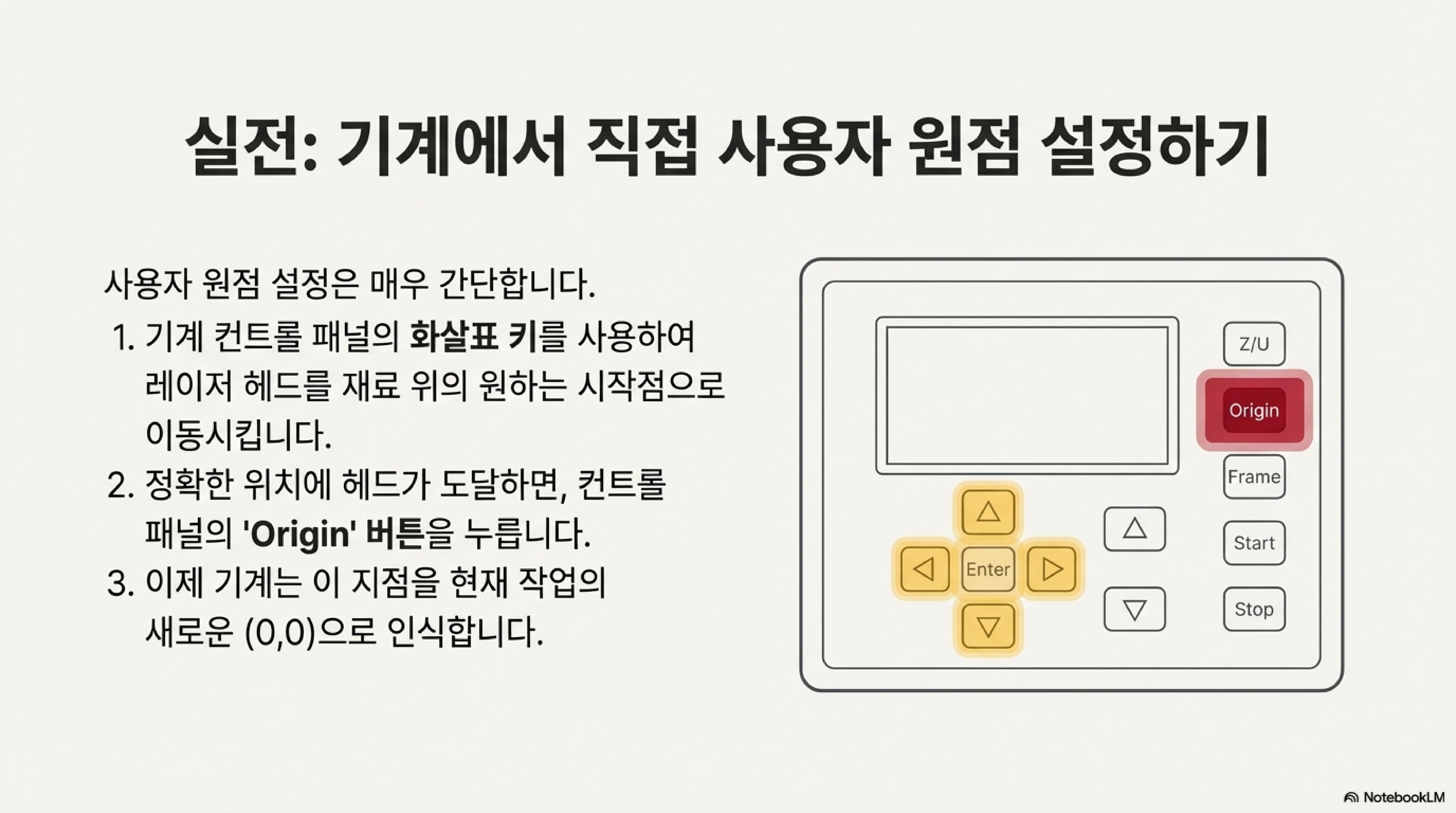 실전: 기계에서 직접 사용자 원점 설정하기

사용자 원점 설정은 매우 간단합니다.

1. 기계 컨트롤 패널의 화살표 키를 사용하여 레이저 헤드를 재료 위의 원하는 시작점으로 이동시킵니다.
2. 정확한 위치에 헤드가 도달하면, 컨트롤 패널의 'Origin' 버튼을 누릅니다.
3. 이제 기계는 이 지점을 현재 작업의 새로운 (0,0)으로 인식합니다.

Z/U
Origin
Frame
Start
Stop
Enter

NotebookLM